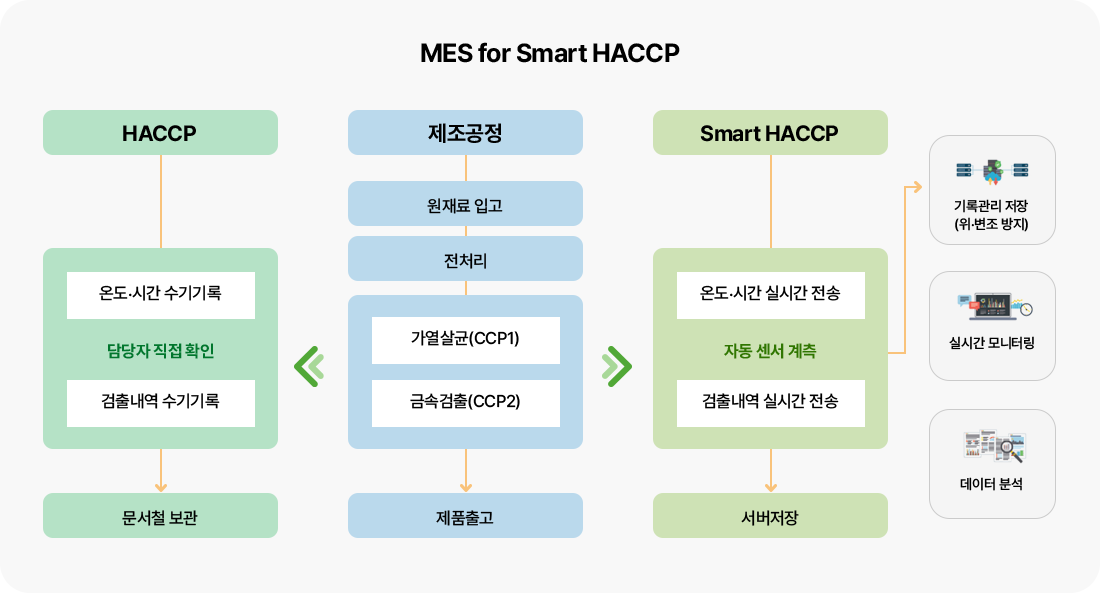 MES for Smart HACCP

HACCP

온도·시간 수기기록

담당자 직접 확인

검출내역 수기기록

문서철 보관

제조공정

원재료 입고

전처리

가열살균(CCP1)

금속검출(CCP2)

제품출고

Smart HACCP

온도·시간 실시간 전송

자동 센서 계측

검출내역 실시간 전송

서버저장

기록관리 저장 (위·변조 방지)

실시간 모니터링

데이터 분석